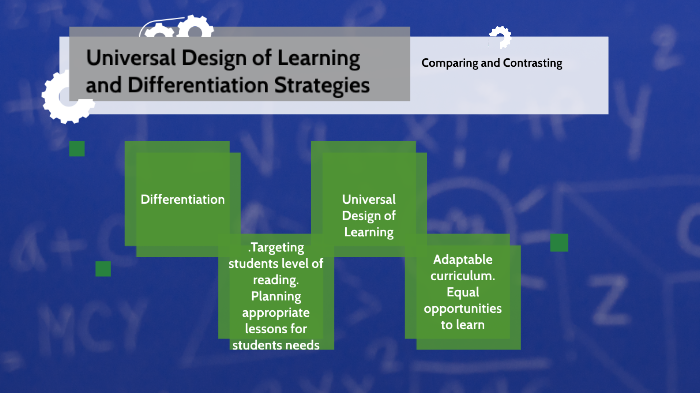 Universal Design of Learning and Differentiation Strategies

Comparing and Contrasting

Differentiation

.Targeting students level of reading. Planning appropriate lessons for students needs

Universal Design of Learning

Adaptable curriculum. Equal opportunities to learn